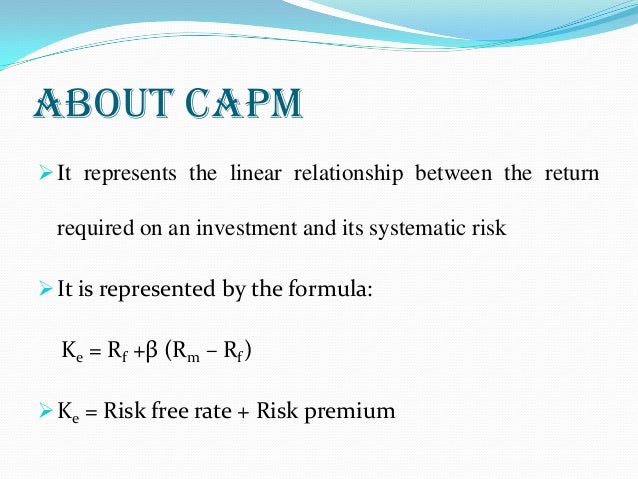 ABOUT CAPM

➢ It represents the linear relationship between the return required on an investment and its systematic risk

➢ It is represented by the formula:

$K_e = R_f + \beta (R_m - R_f)$

➢ $K_e$ = Risk free rate + Risk premium